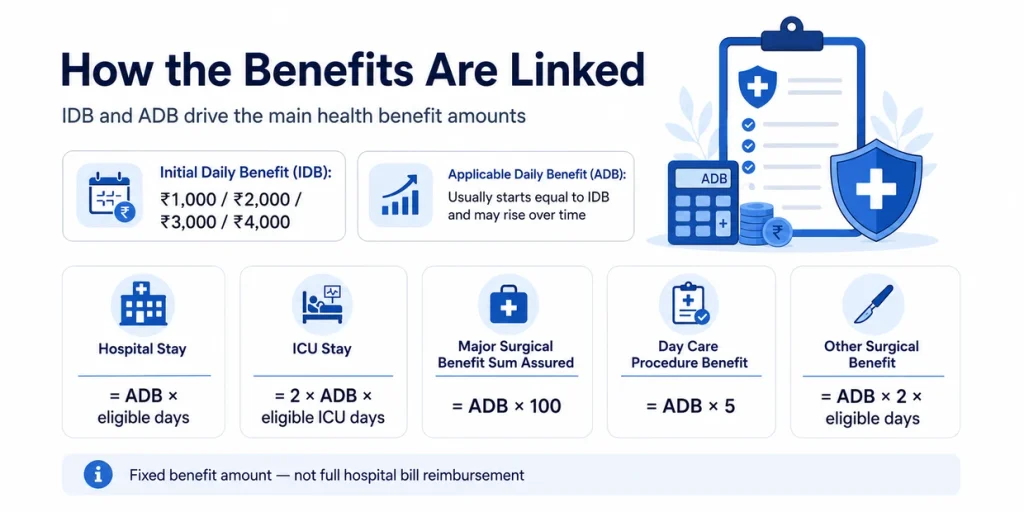 How the Benefits Are Linked

IDB and ADB drive the main health benefit amounts

Initial Daily Benefit (IDB):
₹1,000 / ₹2,000 / ₹3,000 / ₹4,000

Applicable Daily Benefit (ADB):
Usually starts equal to IDB and may rise over time

ADB

Hospital Stay
= ADB × eligible days

ICU Stay
= 2 × ADB × eligible ICU days

Major Surgical Benefit Sum Assured
= ADB × 100

Day Care Procedure Benefit
= ADB × 5

Other Surgical Benefit
= ADB × 2 × eligible days

Fixed benefit amount — not full hospital bill reimbursement